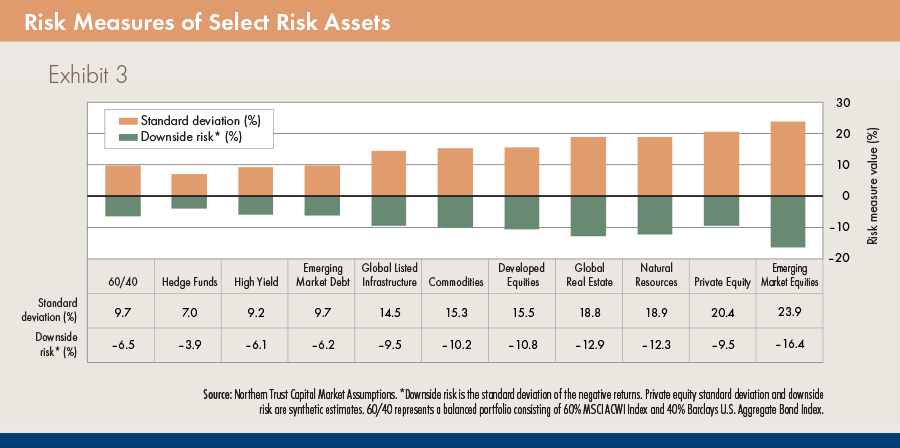 Risk Measures of Select Risk Assets

Exhibit 3

Standard deviation (%)
Downside risk* (%)

30
20
10
0
-10
-20
Risk measure value (%)

| | 60/40 | Hedge Funds | High Yield | Emerging Market Debt | Global Listed Infrastructure | Commodities | Developed Equities | Global Real Estate | Natural Resources | Private Equity | Emerging Market Equities |
|---|---|---|---|---|---|---|---|---|---|---|---|
| Standard deviation (%) | 9.7 | 7.0 | 9.2 | 9.7 | 14.5 | 15.3 | 15.5 | 18.8 | 18.9 | 20.4 | 23.9 |
| Downside risk* (%) | -6.5 | -3.9 | -6.1 | -6.2 | -9.5 | -10.2 | -10.8 | -12.9 | -12.3 | -9.5 | -16.4 |

Source: Northern Trust Capital Market Assumptions. *Downside risk is the standard deviation of the negative returns. Private equity standard deviation and downside risk are synthetic estimates. 60/40 represents a balanced portfolio consisting of 60% MSCI ACWI Index and 40% Barclays U.S. Aggregate Bond Index.